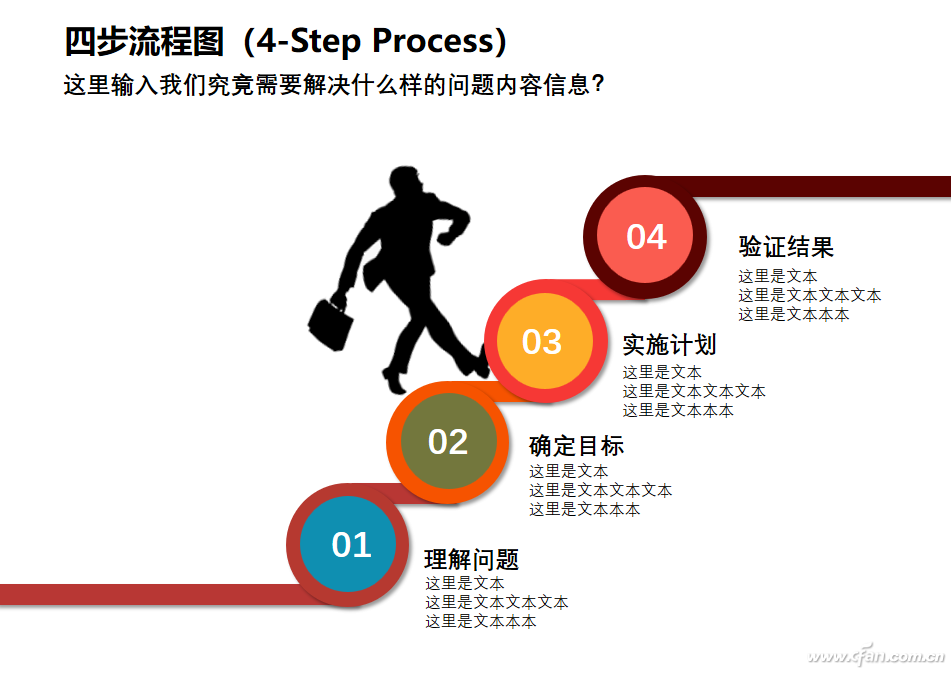 四步流程图（4-Step Process）
这里输入我们究竟需要解决什么样的问题内容信息？

04
验证结果
这里是文本
这里是文本文本文本
这里是文本本本

03
实施计划
这里是文本
这里是文本文本文本
这里是文本本本

02
确定目标
这里是文本
这里是文本文本文本
这里是文本本本

01
理解问题
这里是文本
这里是文本文本文本
这里是文本本本

www.cfan.com.cn